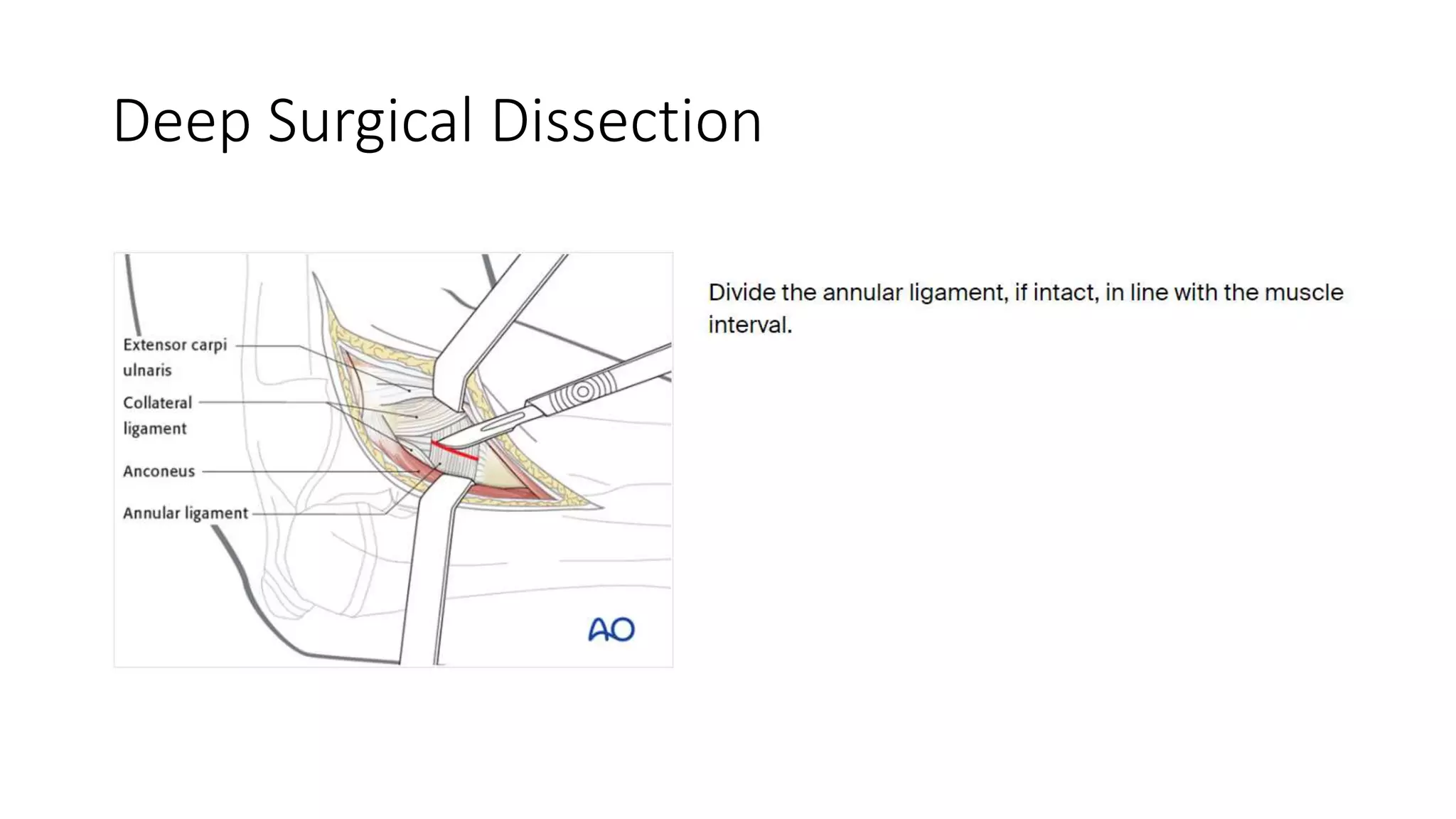 Deep Surgical Dissection

Extensor carpi ulnaris

Collateral ligament

Anconeus

Annular ligament

AO

Divide the annular ligament, if intact, in line with the muscle interval.